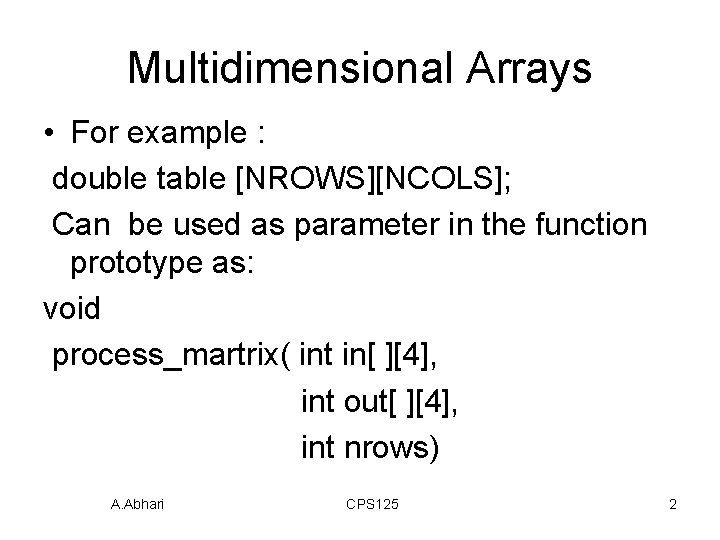 Multidimensional Arrays

• For example :

double table [NROWS][NCOLS];

Can be used as parameter in the function prototype as:

void

process_martrix( int in[ ][4],
int out[ ][4],
int nrows)

A.Abhari

CPS125

2